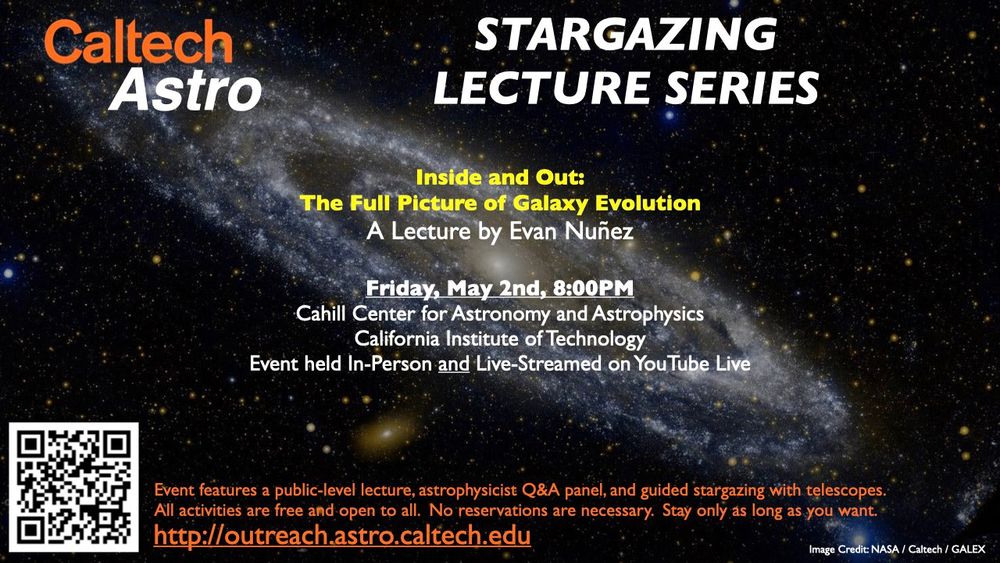 Caltech Astro

STARGAZING LECTURE SERIES

Inside and Out:
The Full Picture of Galaxy Evolution
A Lecture by Evan Nuñez

Friday, May 2nd, 8:00PM
Cahill Center for Astronomy and Astrophysics
California Institute of Technology
Event held In-Person and Live-Streamed on YouTube Live

Event features a public-level lecture, astrophysicist Q&A panel, and guided stargazing with telescopes. All activities are free and open to all. No reservations are necessary. Stay only as long as you want.
http://outreach.astro.caltech.edu

Image Credit: NASA / Caltech / GALEX